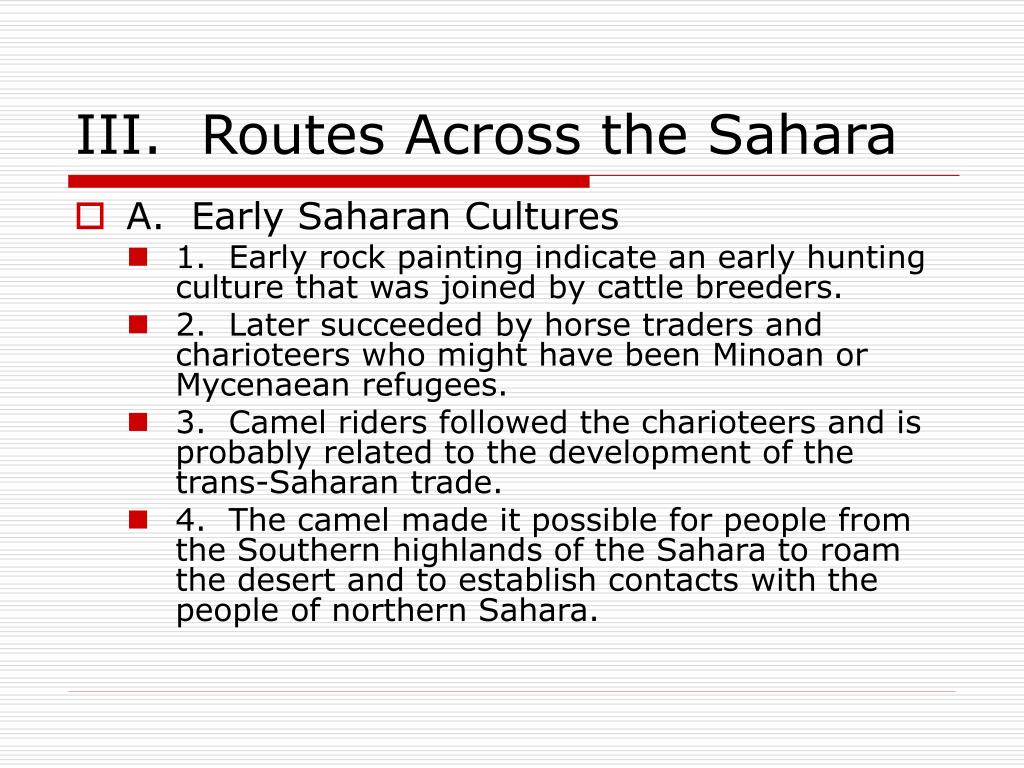 III. Routes Across the Sahara

A. Early Saharan Cultures

1. Early rock painting indicate an early hunting culture that was joined by cattle breeders.

2. Later succeeded by horse traders and charioteers who might have been Minoan or Mycenaean refugees.

3. Camel riders followed the charioteers and is probably related to the development of the trans-Saharan trade.

4. The camel made it possible for people from the Southern highlands of the Sahara to roam the desert and to establish contacts with the people of northern Sahara.